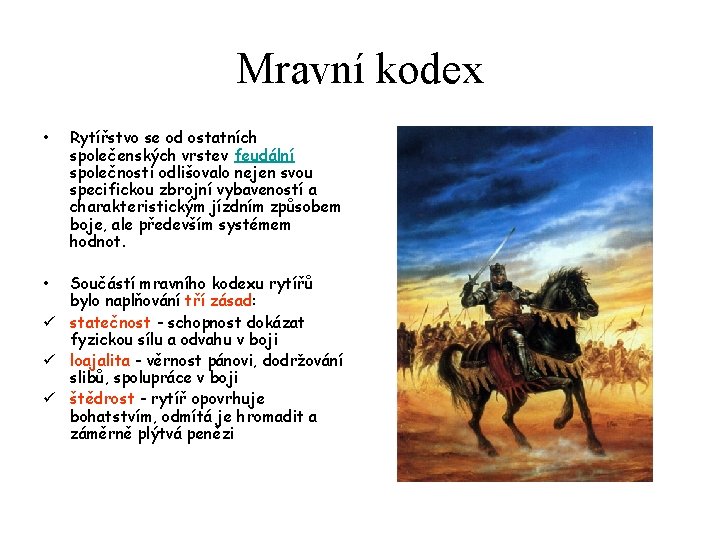 Mravní kodex

• Rytířstvo se od ostatních společenských vrstev feudální společnosti odlišovalo nejen svou specifickou zbrojní vybaveností a charakteristickým jízdním způsobem boje, ale především systémem hodnot.

• Součástí mravního kodexu rytířů bylo naplňování tří zásad:
✓ statečnost - schopnost dokázat fyzickou sílu a odvahu v boji
✓ loajalita - věrnost pánovi, dodržování slibů, spolupráce v boji
✓ štědrost - rytíř opovrhuje bohatstvím, odmítá je hromadit a záměrně plýtvá penězi